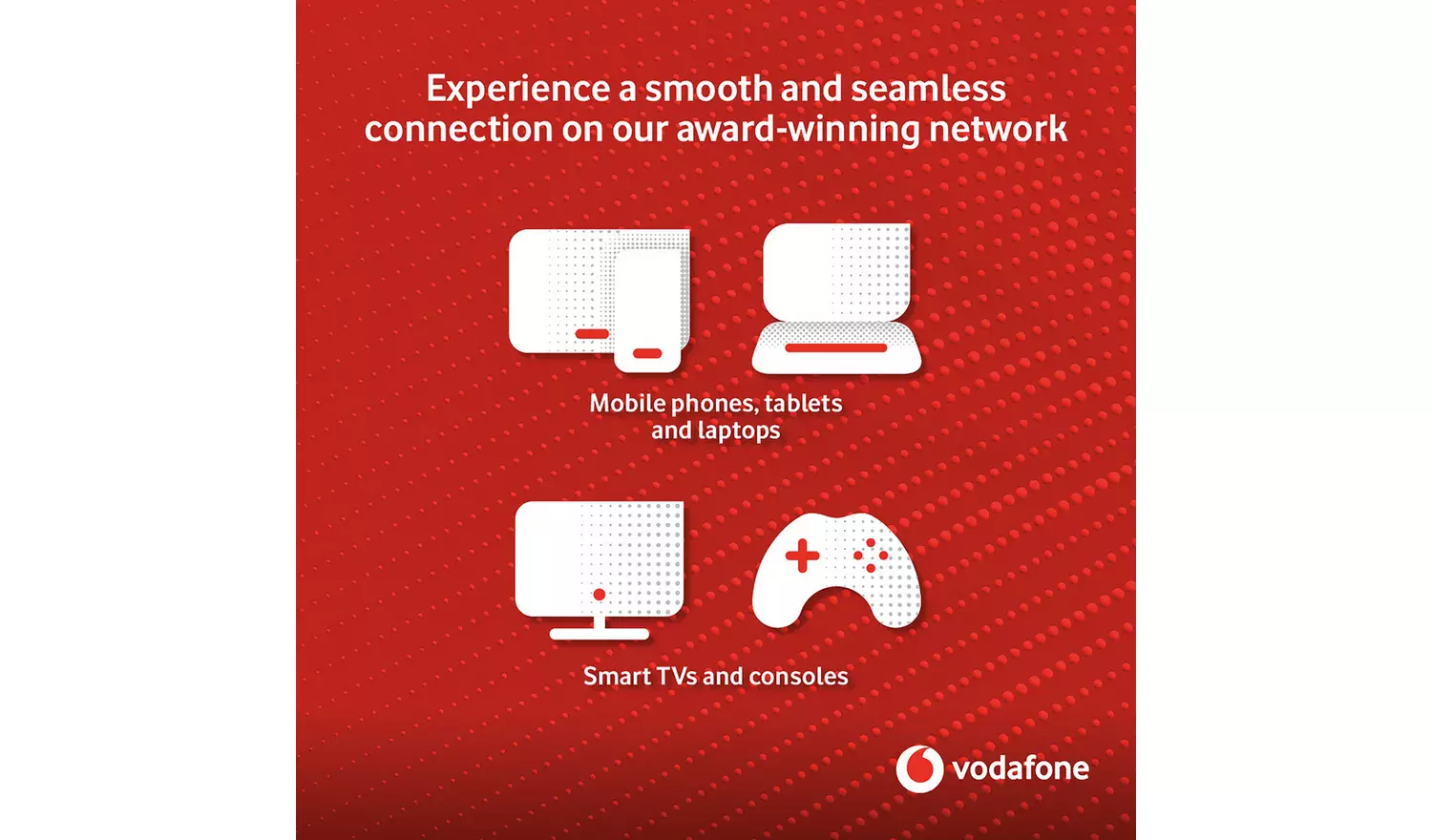 Experience a smooth and seamless connection on our award-winning network

Mobile phones, tablets and laptops

Smart TVs and consoles

vodafone